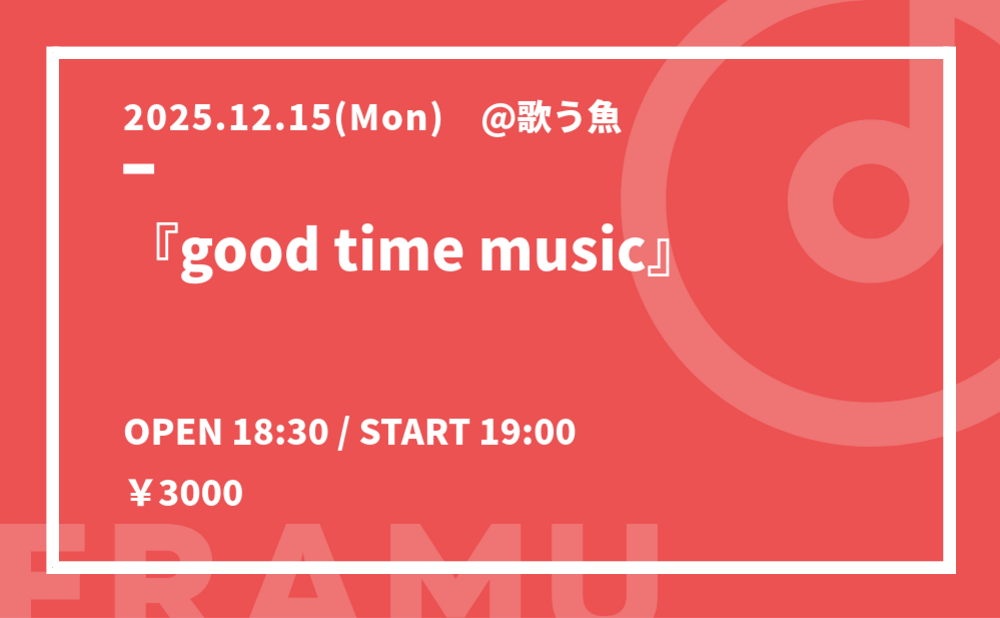 2025.12.15(Mon)　@歌う魚

『good time music』

OPEN 18:30 / START 19:00

￥3000

FRAMU